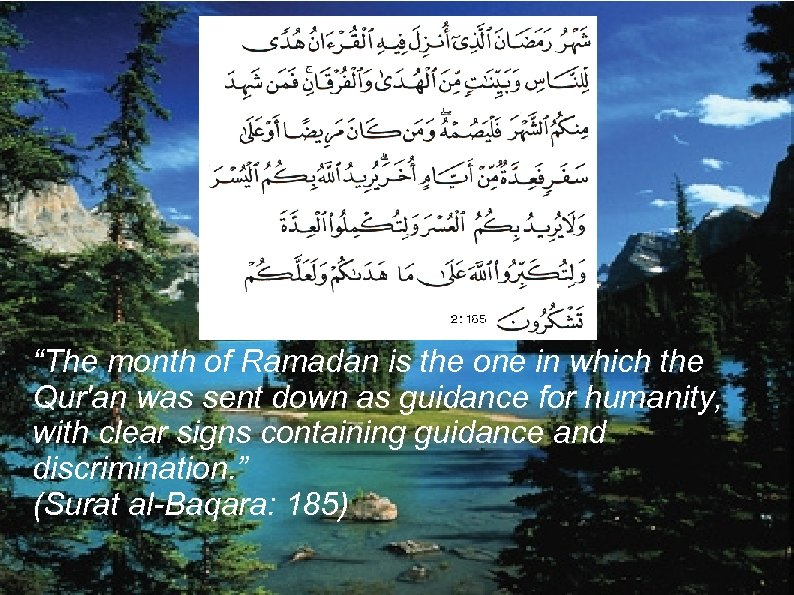 شَهْرُ رَمَضَانَ ٱلَّذِىٓ أُنزِلَ فِيهِ ٱلْقُرْءَانُ هُدًى لِّلنَّاسِ وَبَيِّنَٰتٍ مِّنَ ٱلْهُدَىٰ وَٱلْفُرْقَانِ ۚ فَمَن شَهِدَ مِنكُمُ ٱلشَّهْرَ فَلْيَصُمْهُ ۖ وَمَن كَانَ مَرِيضًا أَوْ عَلَىٰ سَفَرٍ فَعِدَّةٌ مِّنْ أَيَّامٍ أُخَرَ ۗ يُرِيدُ ٱللَّهُ بِكُمُ ٱلْيُسْرَ وَلَا يُرِيدُ بِكُمُ ٱلْعُسْرَ وَلِتُكْمِلُوا۟ ٱلْعِدَّةَ وَلِتُكَبِّرُوا۟ ٱللَّهَ عَلَىٰ مَا هَدَىٰكُمْ وَلَعَلَّكُمْ تَشْكُرُونَ 2:185

“The month of Ramadan is the one in which the Qur'an was sent down as guidance for humanity, with clear signs containing guidance and discrimination.”
(Surat al-Baqara: 185)